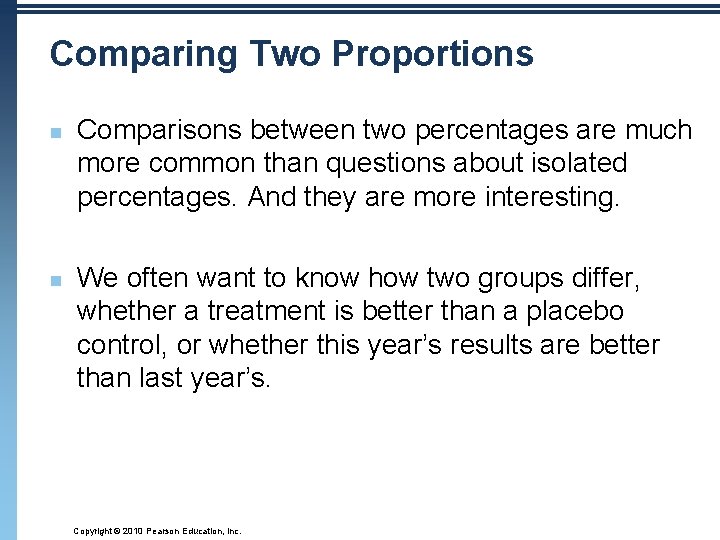 Comparing Two Proportions

Comparisons between two percentages are much more common than questions about isolated percentages. And they are more interesting.

We often want to know how two groups differ, whether a treatment is better than a placebo control, or whether this year’s results are better than last year’s.

Copyright © 2010 Pearson Education, Inc.